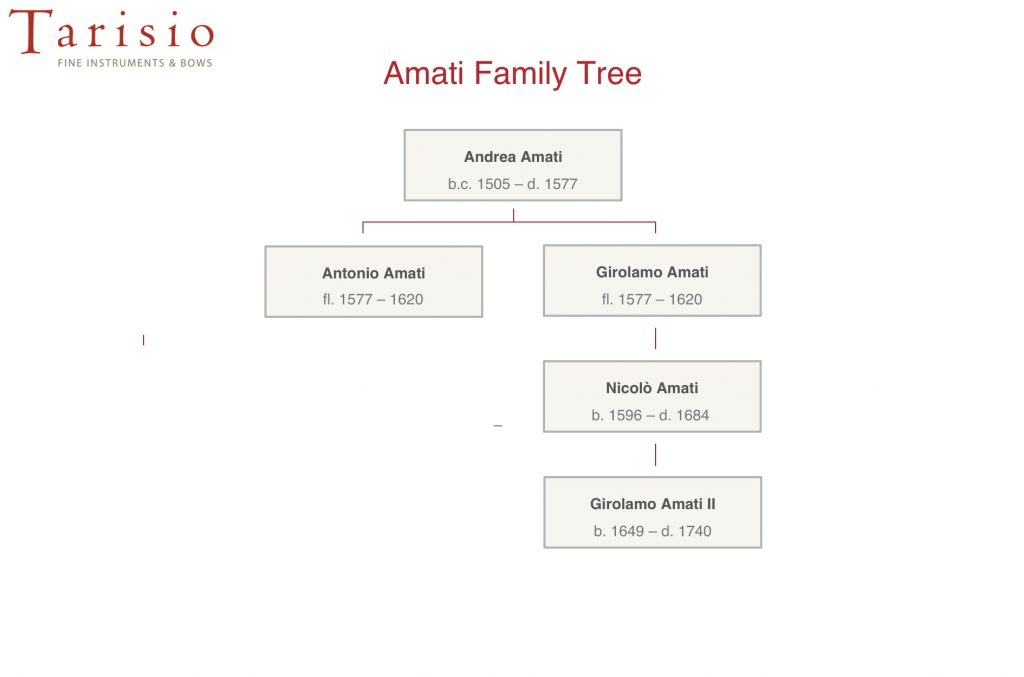 Tarisio
FINE INSTRUMENTS & BOWS

Amati Family Tree

Andrea Amati
b.c. 1505 – d. 1577

Antonio Amati
fl. 1577 – 1620

Girolamo Amati
fl. 1577 – 1620

Nicolò Amati
b. 1596 – d. 1684

Girolamo Amati II
b. 1649 – d. 1740